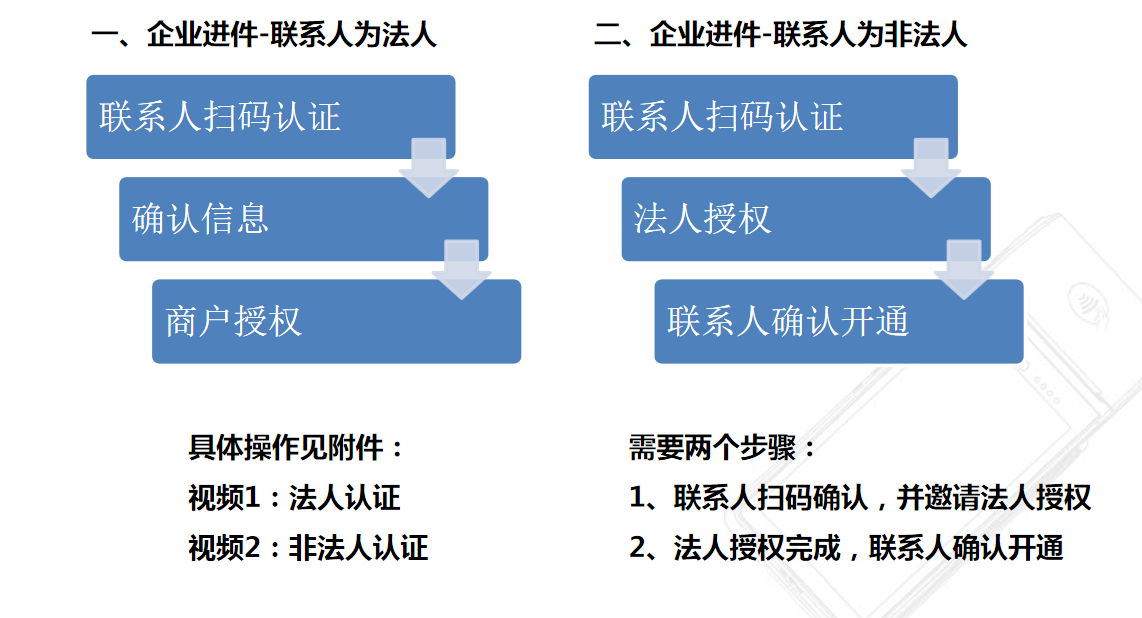 一、企业进件-联系人为法人

联系人扫码认证

确认信息

商户授权

具体操作见附件：

视频1：法人认证

视频2：非法人认证

二、企业进件-联系人为非法人

联系人扫码认证

法人授权

联系人确认开通

需要两个步骤：

1、联系人扫码确认，并邀请法人授权

2、法人授权完成，联系人确认开通